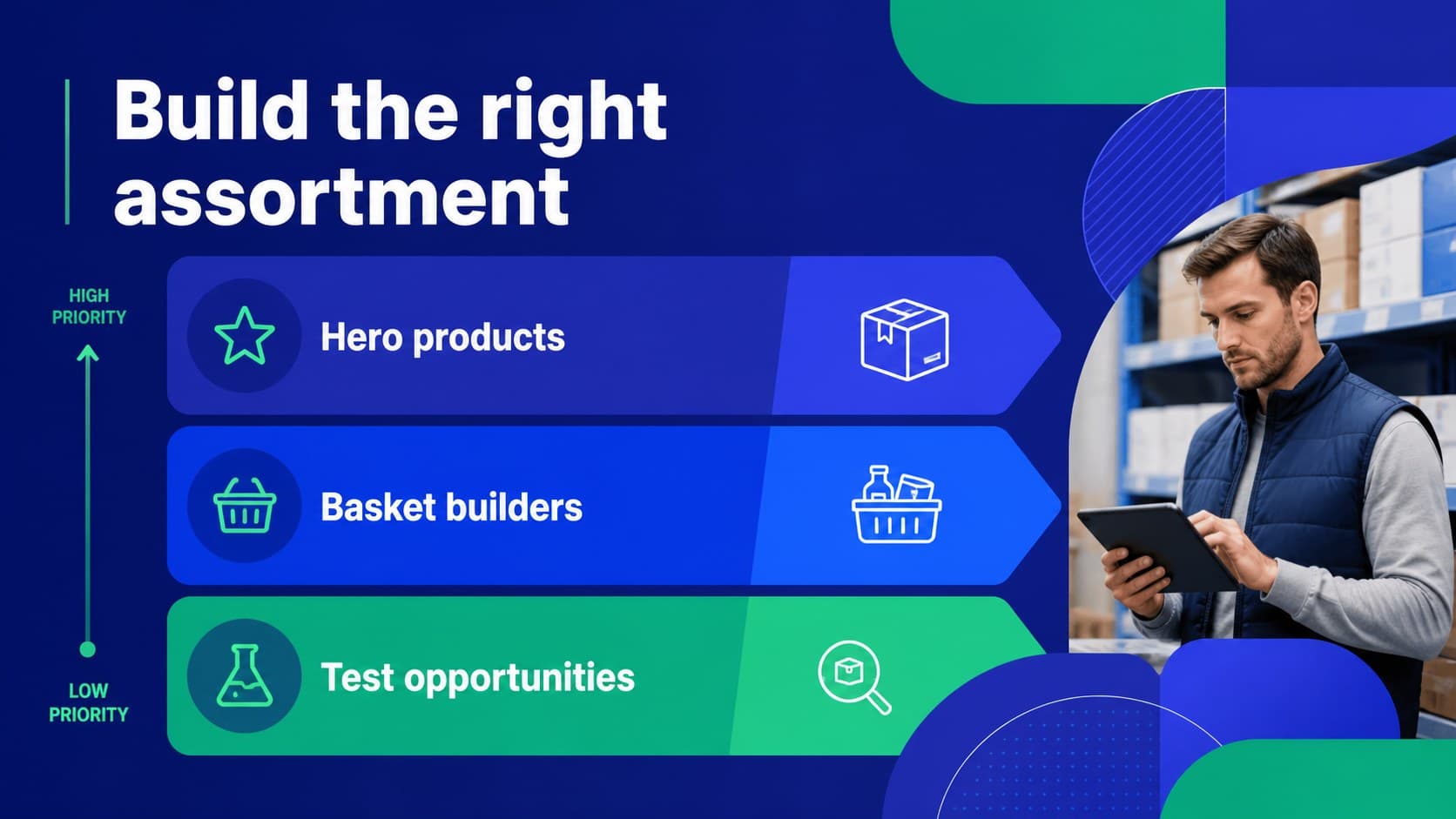 Build the right assortment

HIGH PRIORITY

Hero products

Basket builders

Test opportunities

LOW PRIORITY